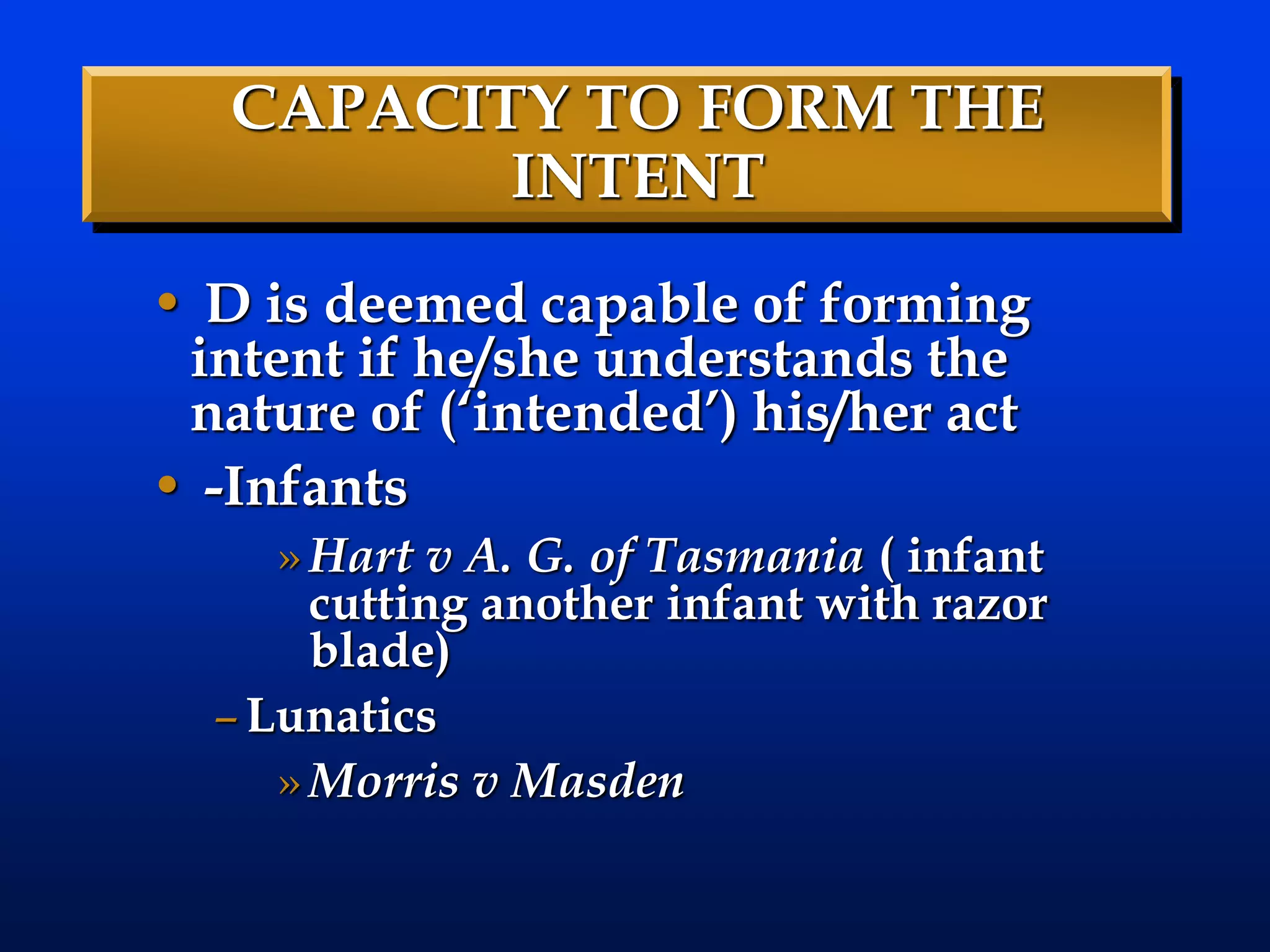 CAPACITY TO FORM THE INTENT

• D is deemed capable of forming intent if he/she understands the nature of ('intended') his/her act

• -Infants

» Hart v A. G. of Tasmania ( infant cutting another infant with razor blade)

– Lunatics

» Morris v Masden